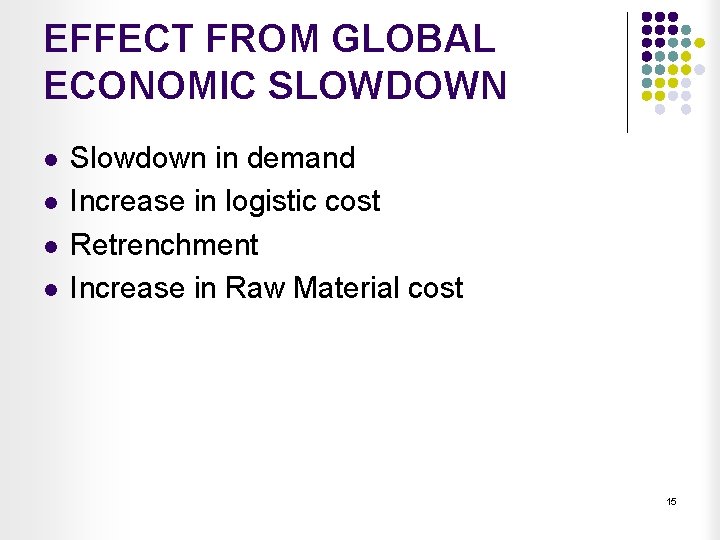 EFFECT FROM GLOBAL ECONOMIC SLOWDOWN

- Slowdown in demand
- Increase in logistic cost
- Retrenchment
- Increase in Raw Material cost

15